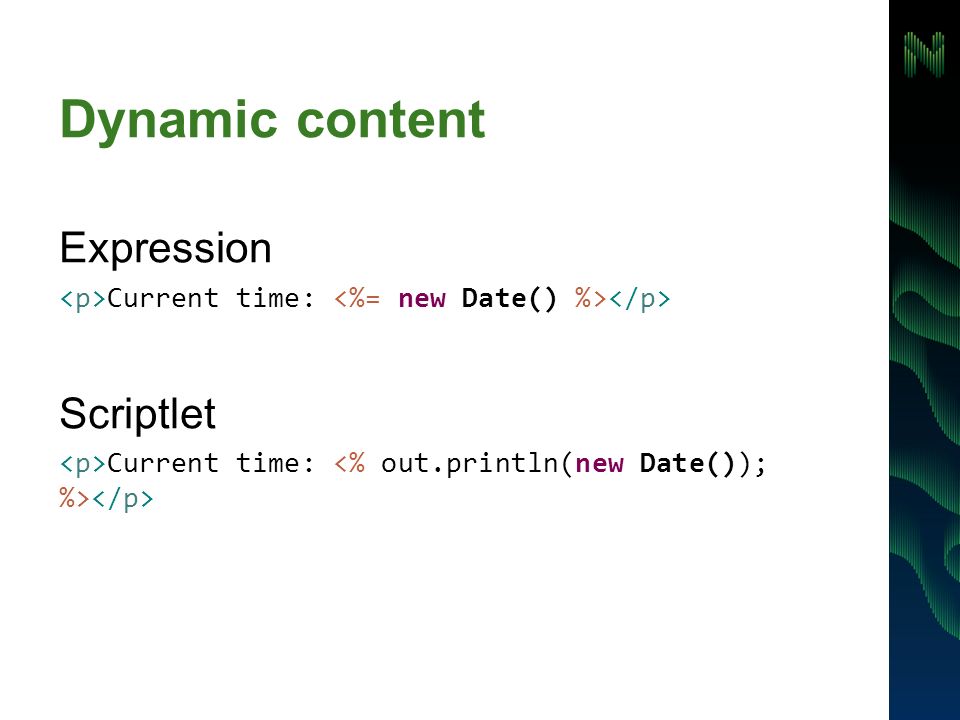 Dynamic content

Expression

<p>Current time: <%= new Date() %></p>

Scriptlet

<p>Current time: <% out.println(new Date()); %></p>